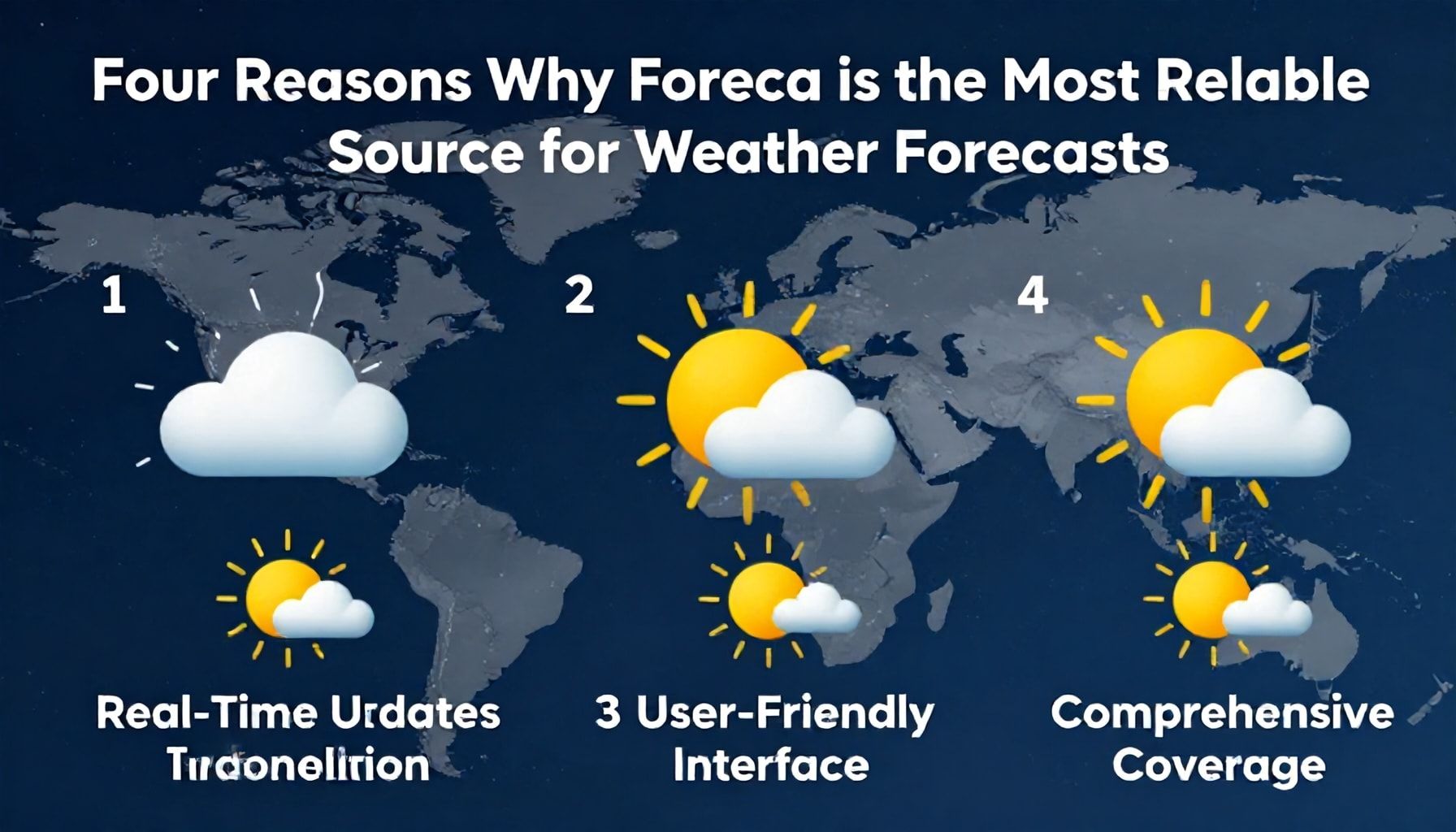 Four Reasons Why Foreca is the Most Relable Source for Weather Forecasts

1

2

4

Real-Time Urdates Tiraonelirion

3 User-Friendly Interface

Comprehensive Coverage